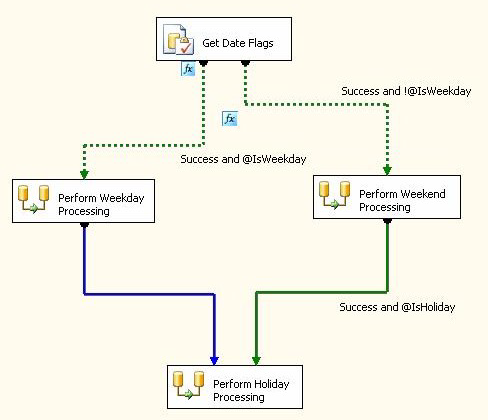 Get Date Flags

fx

Success and !@IsWeekday

fx

Success and @IsWeekday

Perform Weekday Processing

Perform Weekend Processing

Success and @IsHoliday

Perform Holiday Processing